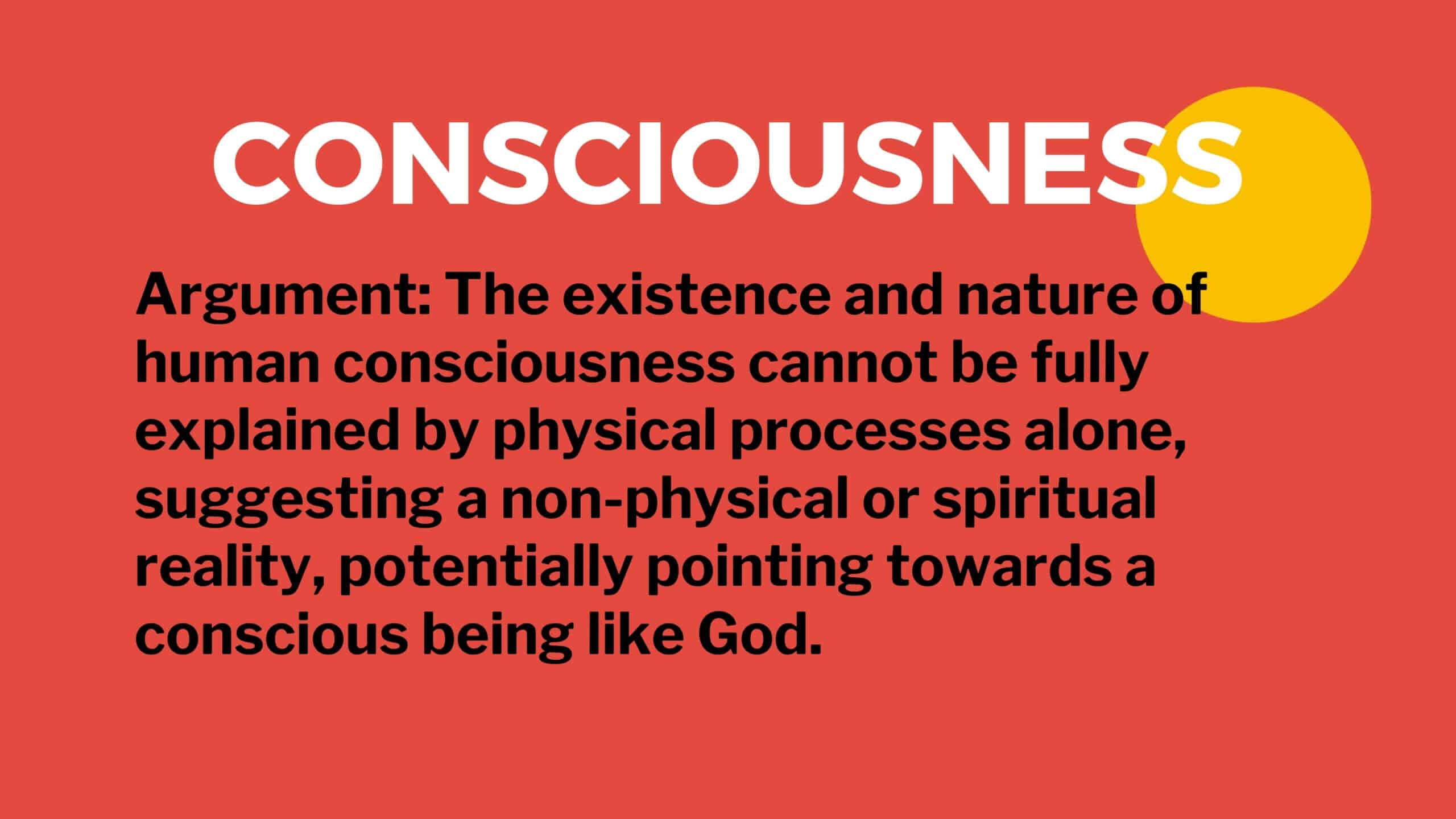 CONSCIOUSNESS

Argument: The existence and nature of human consciousness cannot be fully explained by physical processes alone, suggesting a non-physical or spiritual reality, potentially pointing towards a conscious being like God.